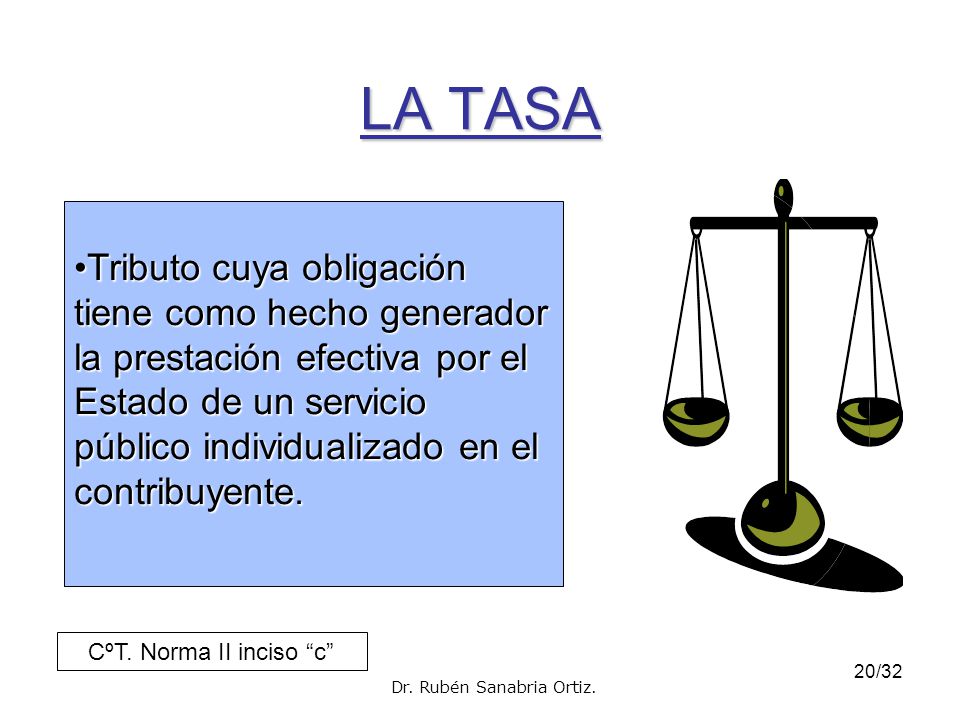 LA TASA

•Tributo cuya obligación tiene como hecho generador la prestación efectiva por el Estado de un servicio público individualizado en el contribuyente.

CºT. Norma II inciso “c”

20/32

Dr. Rubén Sanabria Ortiz.